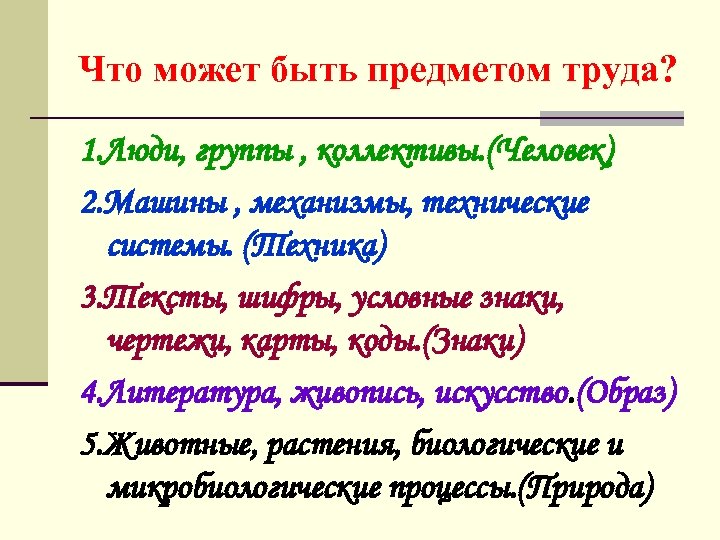 Что может быть предметом труда?

1.Люди, группы , коллективы.(Человек)

2.Машины , механизмы, технические системы. (Техника)

3.Тексты, шифры, условные знаки, чертежи, карты, коды.(Знаки)

4.Литература, живопись, искусство.(Образ)

5.Животные, растения, биологические и микробиологические процессы.(Природа)